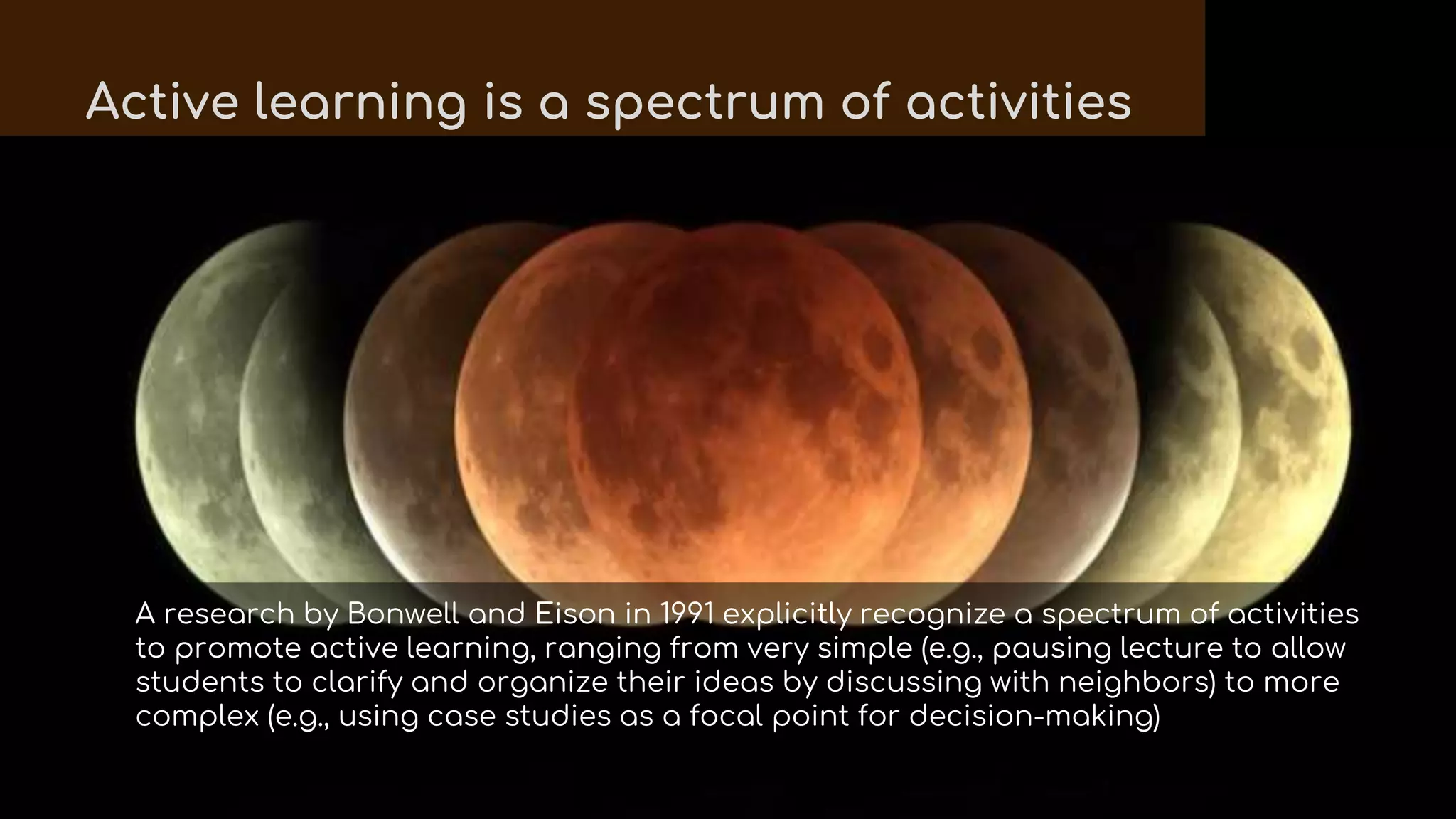 Active learning is a spectrum of activities

A research by Bonwell and Eison in 1991 explicitly recognize a spectrum of activities to promote active learning, ranging from very simple (e.g., pausing lecture to allow students to clarify and organize their ideas by discussing with neighbors) to more complex (e.g., using case studies as a focal point for decision-making)